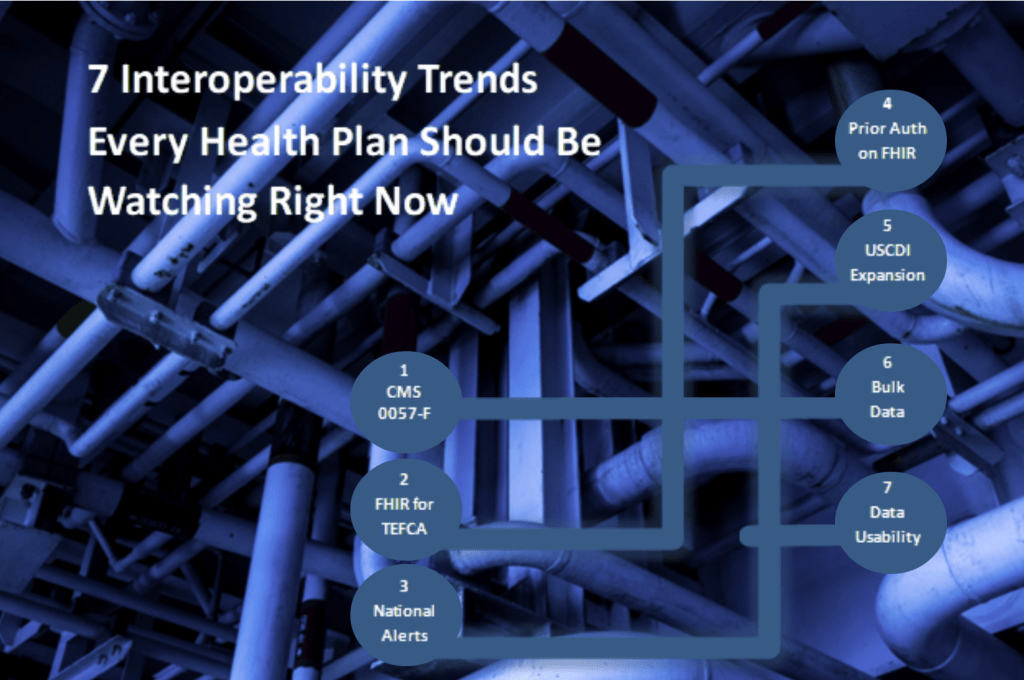 7 Interoperability Trends Every Health Plan Should Be Watching Right Now

1
CMS
0057-F

2
FHIR for
TEFCA

3
National
Alerts

4
Prior Auth
on FHIR

5
USCDI
Expansion

6
Bulk
Data

7
Data
Usability